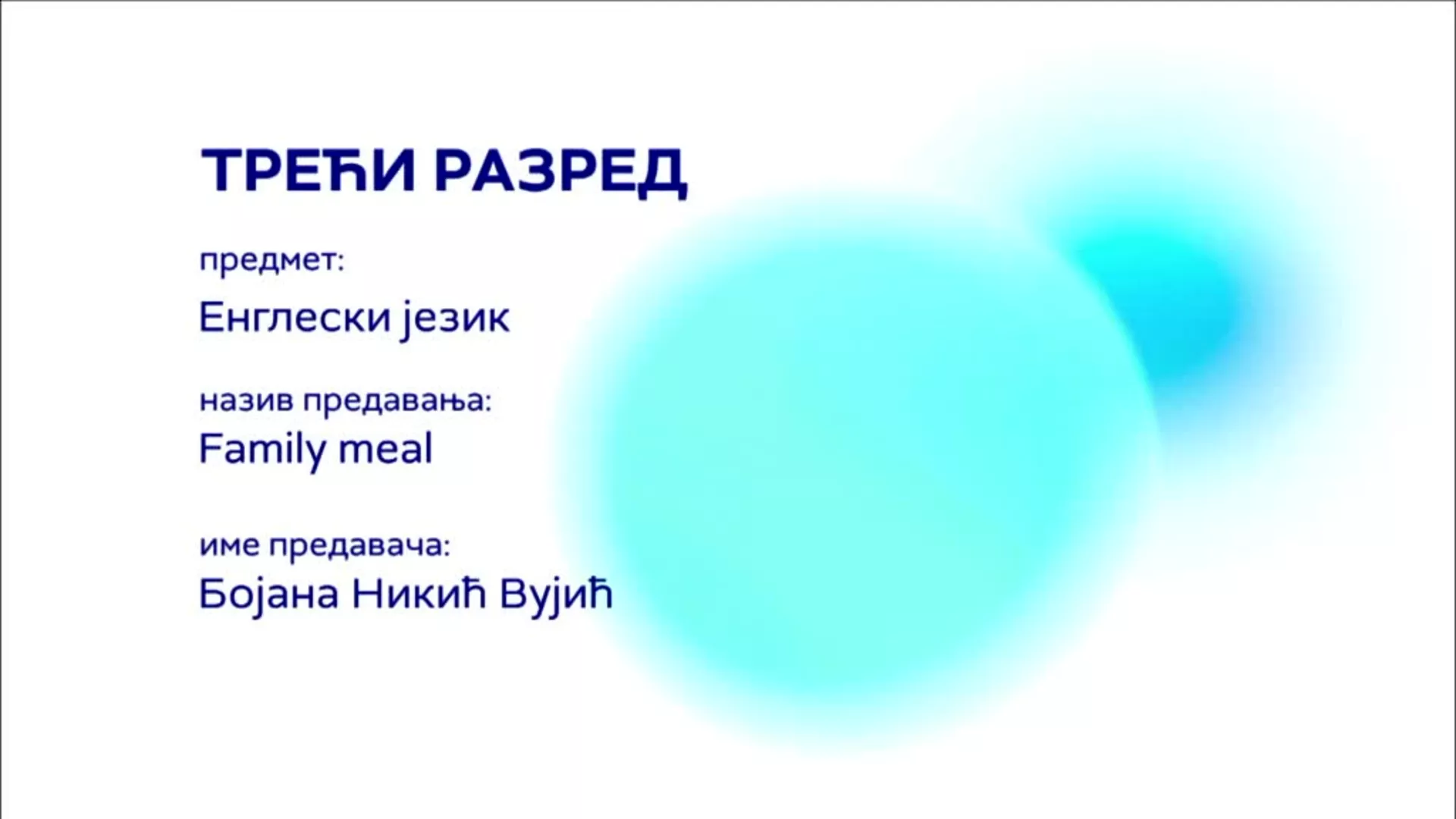 ТРЕЋИ РАЗРЕД

предмет:

Енглески језик

назив предавања:

Family meal

име предавача:

Бојана Никић Вујић